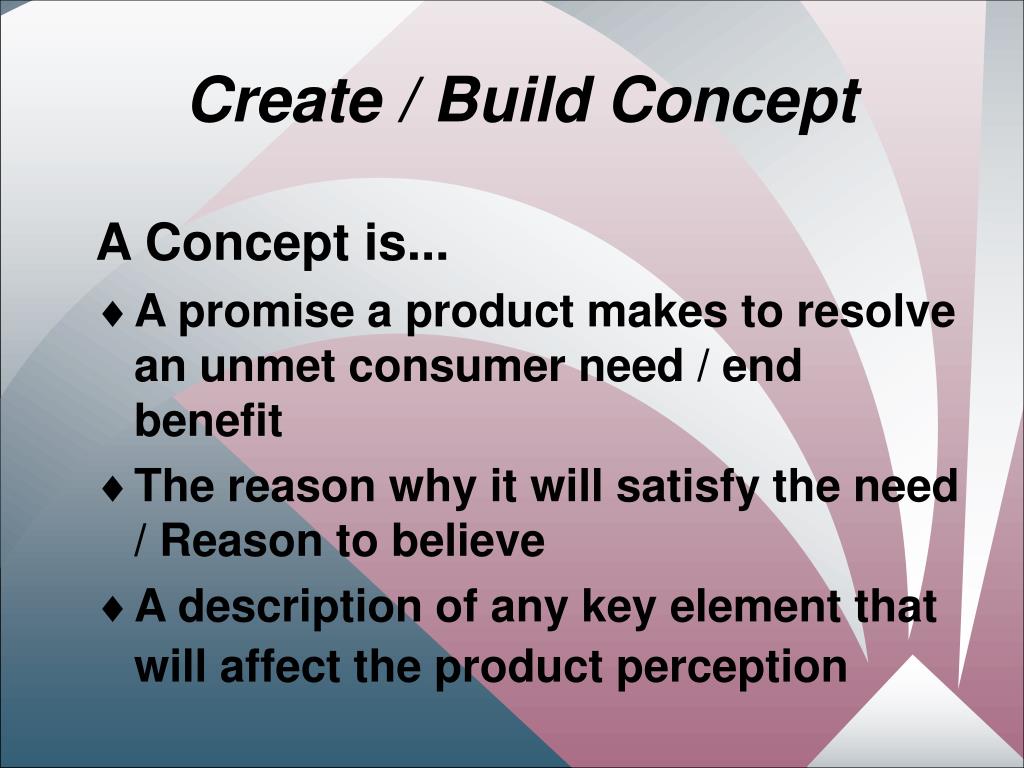 Create / Build Concept

A Concept is...

♦ A promise a product makes to resolve an unmet consumer need / end benefit

♦ The reason why it will satisfy the need / Reason to believe

♦ A description of any key element that will affect the product perception